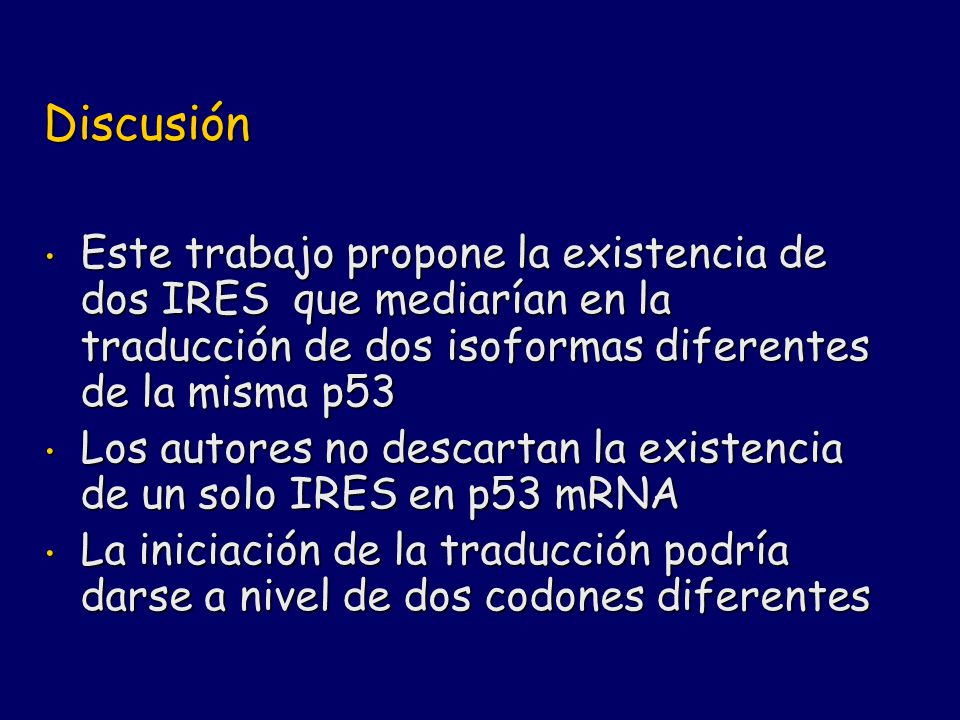 Discusión

• Este trabajo propone la existencia de dos IRES que mediarían en la traducción de dos isoformas diferentes de la misma p53
• Los autores no descartan la existencia de un solo IRES en p53 mRNA
• La iniciación de la traducción podría darse a nivel de dos codones diferentes